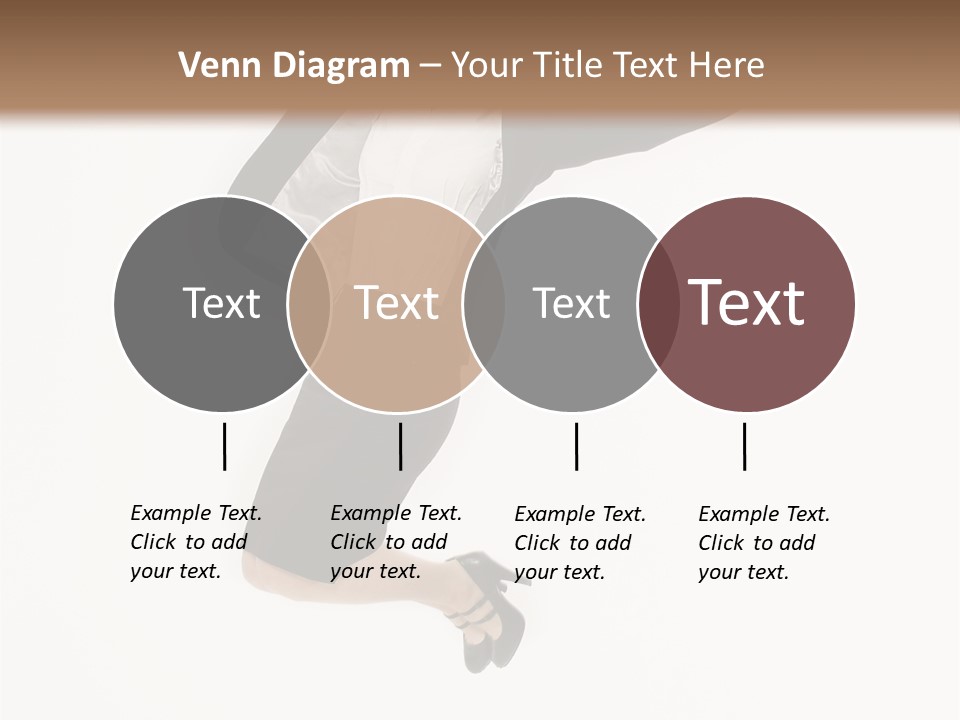 Venn Diagram – Your Title Text Here

Text

Text

Text

Text

Example Text. Click to add your text.

Example Text. Click to add your text.

Example Text. Click to add your text.

Example Text. Click to add your text.